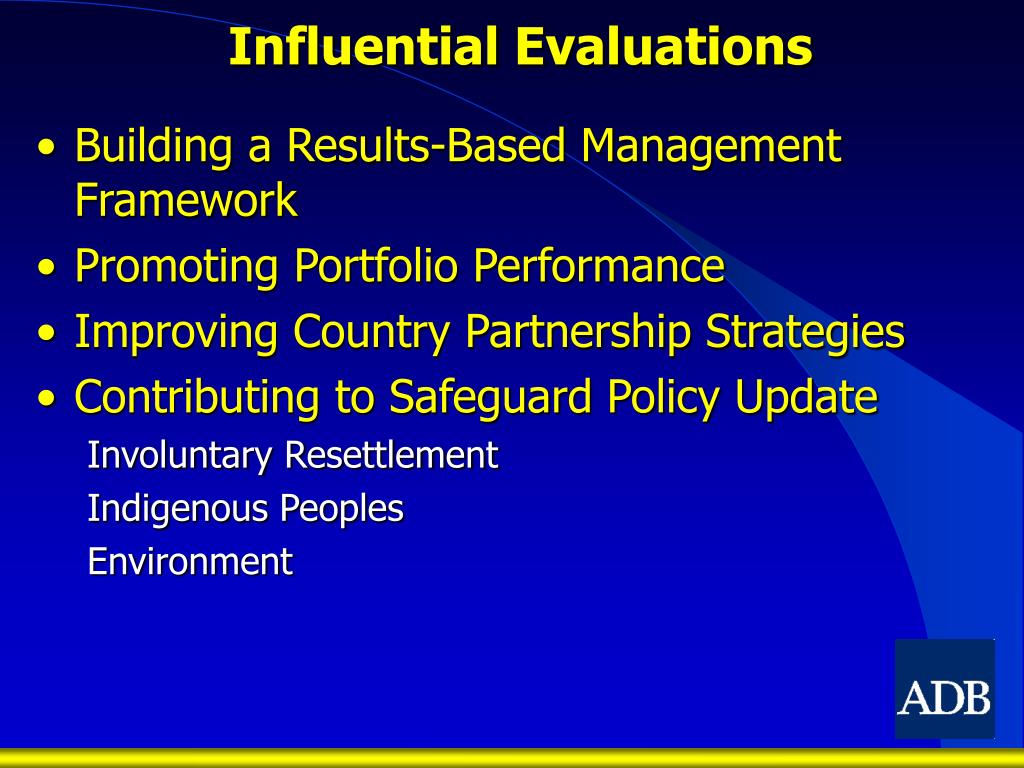 Influential Evaluations

• Building a Results-Based Management Framework
• Promoting Portfolio Performance
• Improving Country Partnership Strategies
• Contributing to Safeguard Policy Update
Involuntary Resettlement
Indigenous Peoples
Environment

ADB